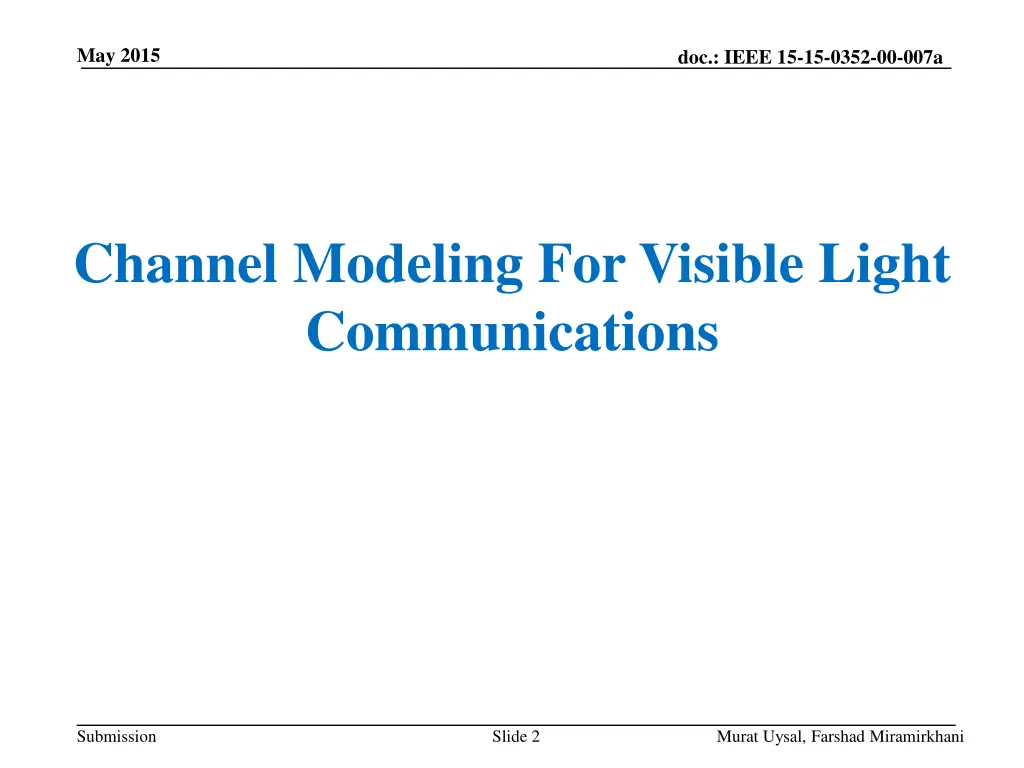 May 2015

doc.: IEEE 15-15-0352-00-007a

Channel Modeling For Visible Light Communications

Submission

Slide 2

Murat Uysal, Farshad Miramirkhani